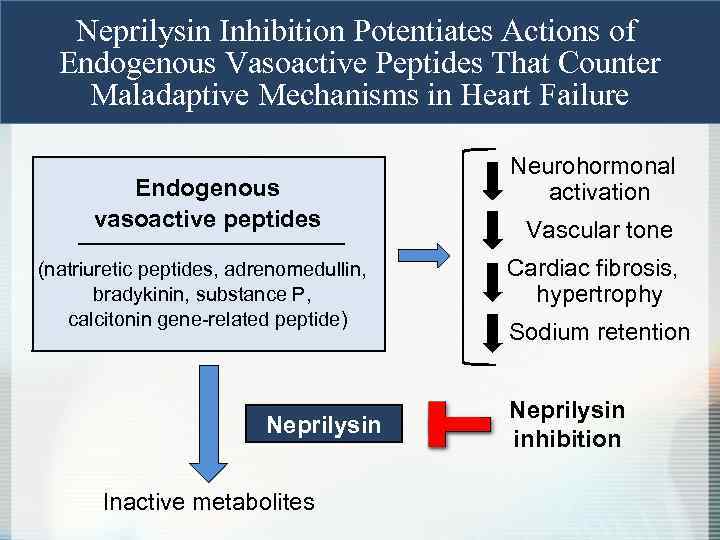 Neprilysin Inhibition Potentiates Actions of Endogenous Vasoactive Peptides That Counter Maladaptive Mechanisms in Heart Failure

Endogenous vasoactive peptides

(natriuretic peptides, adrenomedullin, bradykinin, substance P, calcitonin gene-related peptide)

Neurohormonal activation

Vascular tone

Cardiac fibrosis, hypertrophy

Sodium retention

Neprilysin

Neprilysin inhibition

Inactive metabolites